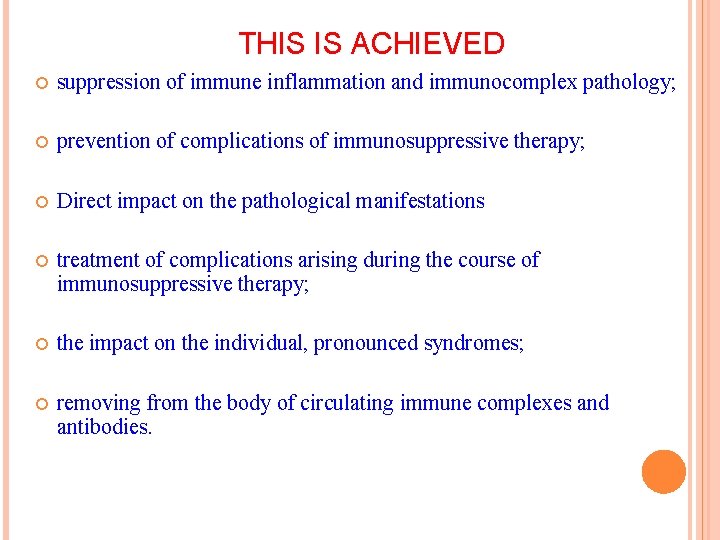 THIS IS ACHIEVED

suppression of immune inflammation and immunocomplex pathology;

prevention of complications of immunosuppressive therapy;

Direct impact on the pathological manifestations

treatment of complications arising during the course of immunosuppressive therapy;

the impact on the individual, pronounced syndromes;

removing from the body of circulating immune complexes and antibodies.